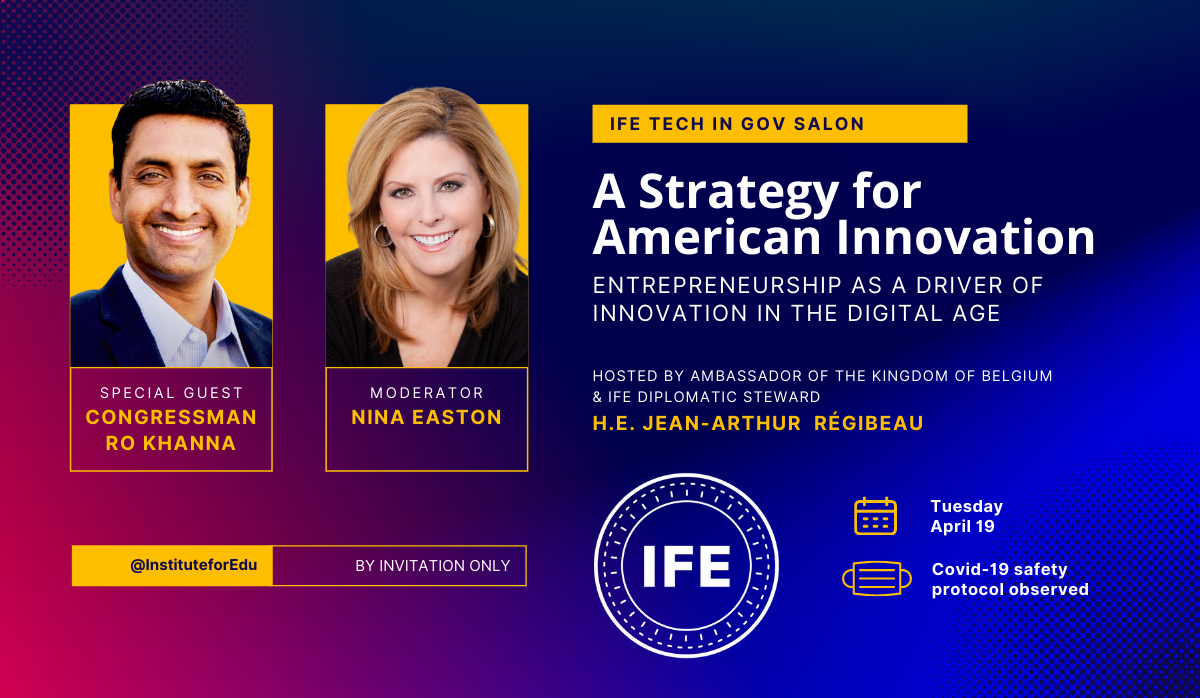 SPECIAL GUEST
CONGRESSMAN
RO KHANNA

MODERATOR
NINA EASTON

@InstituteforEdu

BY INVITATION ONLY

IFE TECH IN GOV SALON

A Strategy for American Innovation

ENTREPRENEURSHIP AS A DRIVER OF INNOVATION IN THE DIGITAL AGE

HOSTED BY AMBASSADOR OF THE KINGDOM OF BELGIUM
& IFE DIPLOMATIC STEWARD
H.E. JEAN-ARTHUR RÉGIBEAU

IFE

Tuesday
April 19

Covid-19 safety
protocol observed